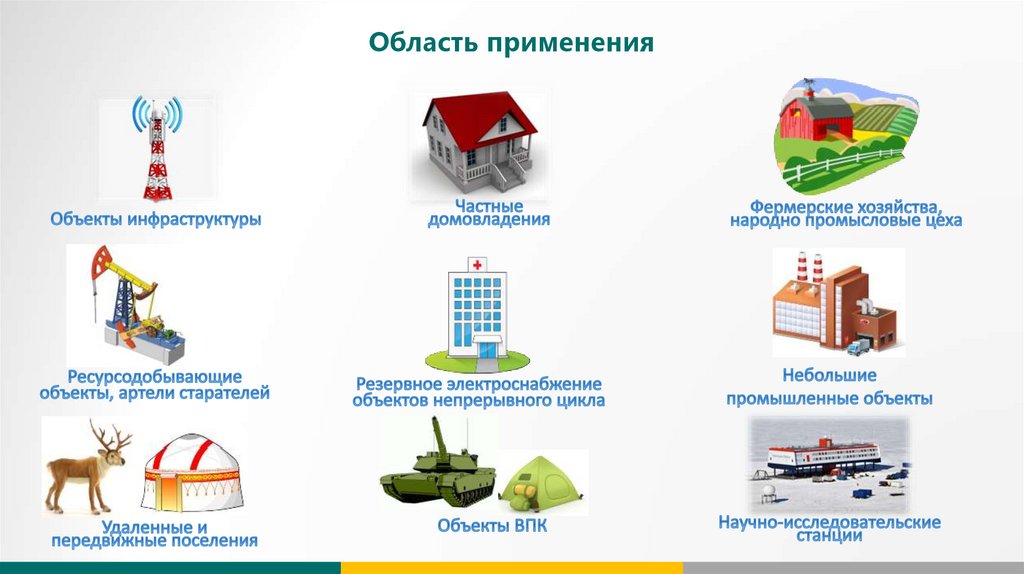 Область применения

Объекты инфраструктуры

Частные домовладения

Фермерские хозяйства, народно промысловые цеха

Ресурсодобывающие объекты, артели старателей

Резервное электроснабжение объектов непрерывного цикла

Небольшие промышленные объекты

Удаленные и передвижные поселения

Объекты ВПК

Научно-исследовательские станции